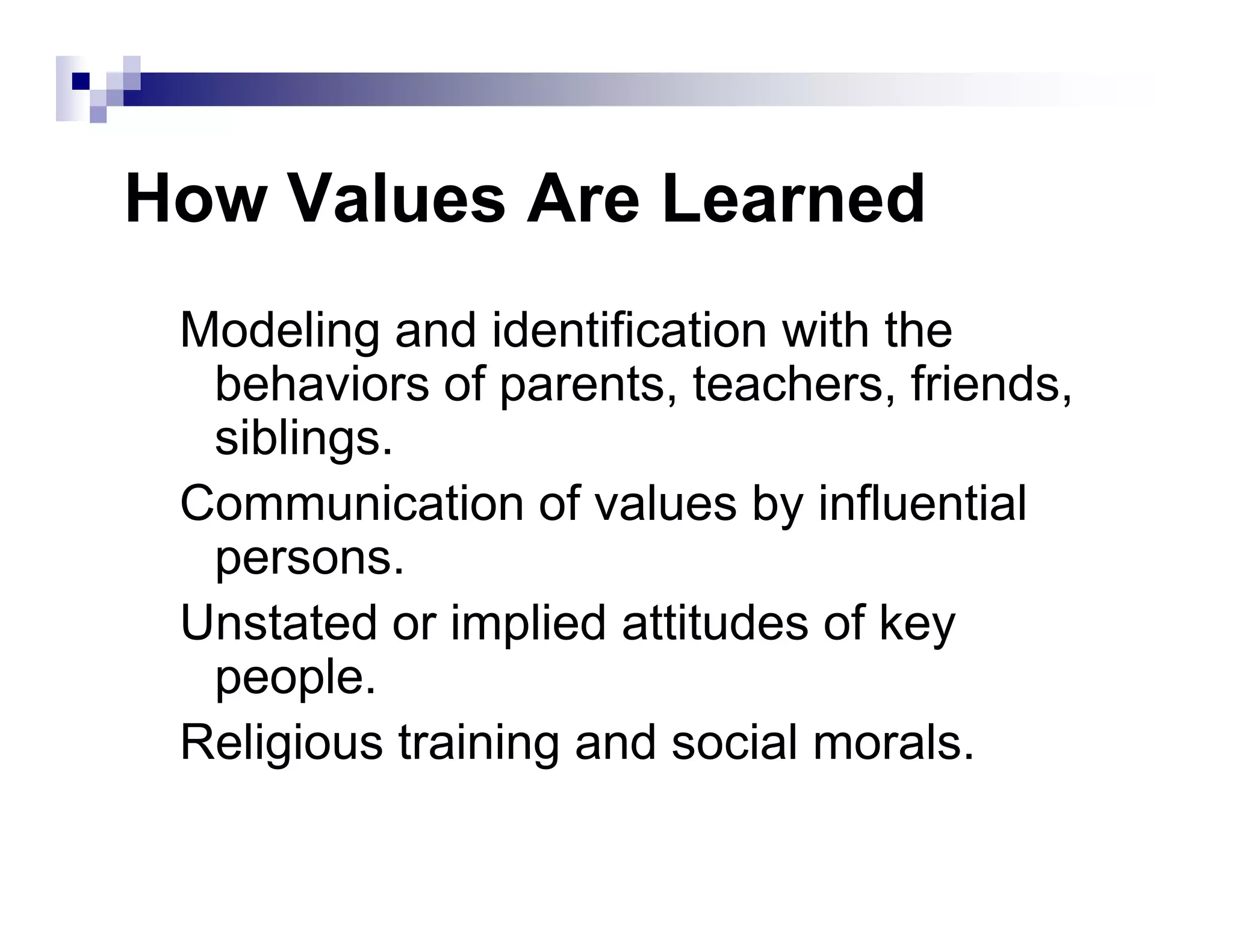 How Values Are Learned

Modeling and identification with the behaviors of parents, teachers, friends, siblings.

Communication of values by influential persons.

Unstated or implied attitudes of key people.

Religious training and social morals.